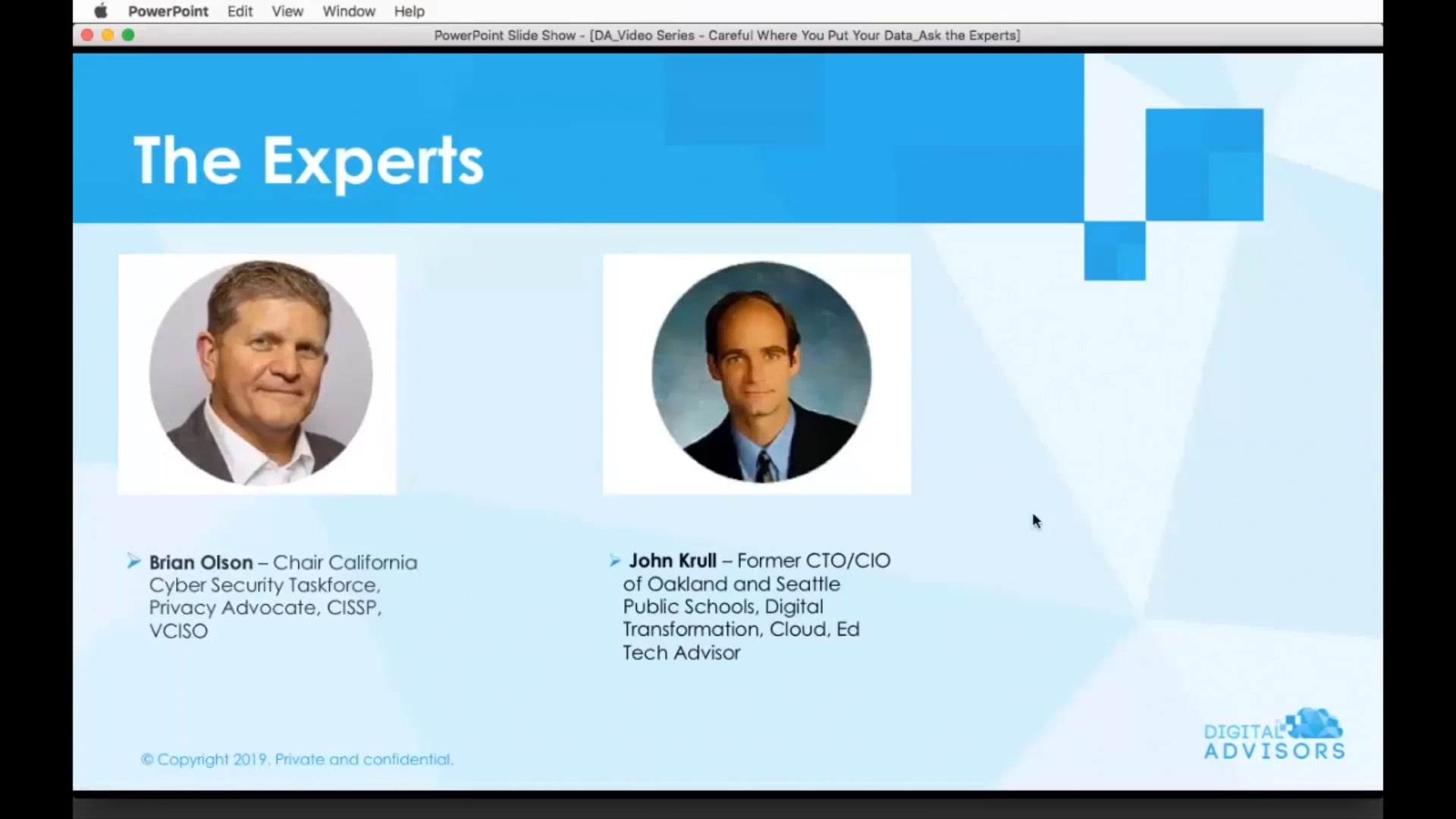 PowerPoint Edit View Window Help

PowerPoint Slide Show - [DA_Video Series - Careful Where You Put Your Data_Ask the Experts]

The Experts

Brian Olson – Chair California Cyber Security Taskforce, Privacy Advocate, CISSP, VCISO

John Krull – Former CTO/CIO of Oakland and Seattle Public Schools, Digital Transformation, Cloud, Ed Tech Advisor

© Copyright 2019. Private and confidential.

DIGITAL ADVISORS